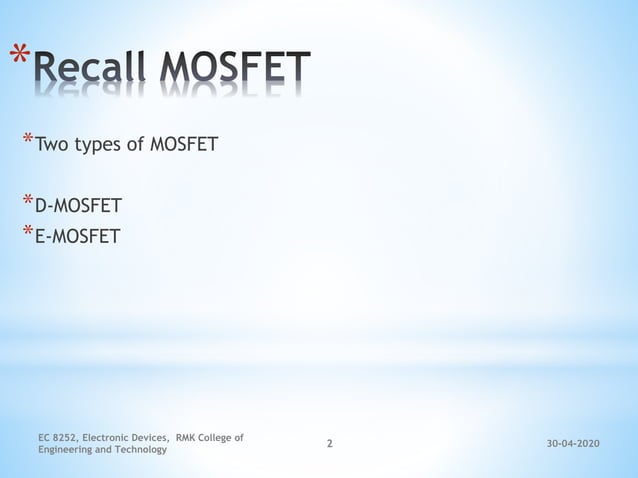 *Recall MOSFET

*Two types of MOSFET

*D-MOSFET
*E-MOSFET

EC 8252, Electronic Devices, RMK College of Engineering and Technology

2

30-04-2020